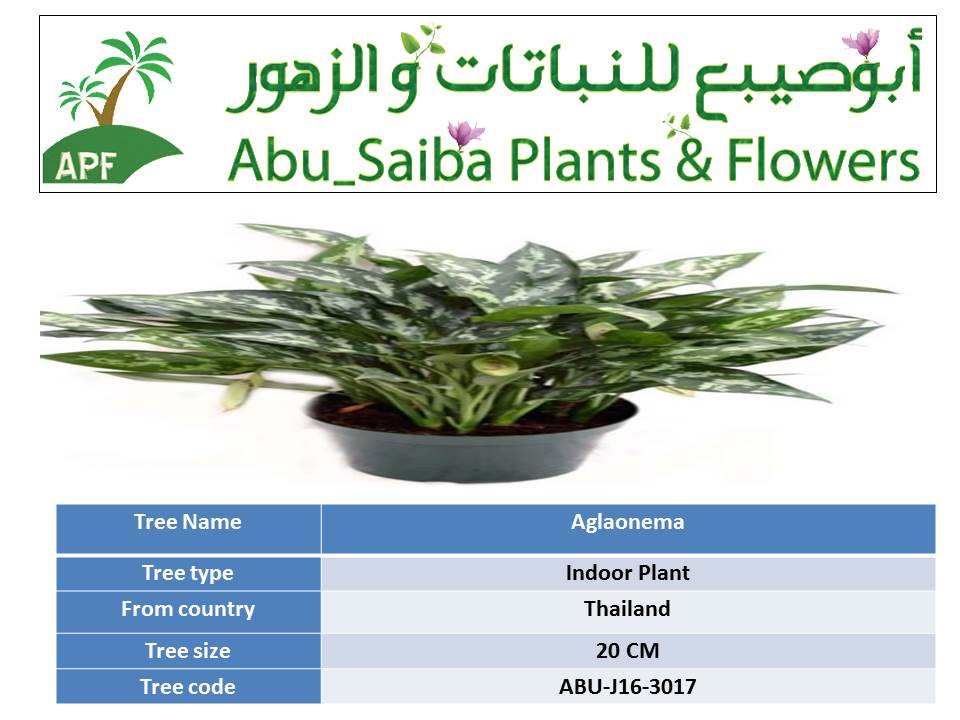 APF

أبوصيبع للنباتات و الزهور

Abu_Saiba Plants & Flowers

| Tree Name | Aglaonema |
|---|---|
| Tree type | Indoor Plant |
| From country | Thailand |
| Tree size | 20 CM |
| Tree code | ABU-J16-3017 |